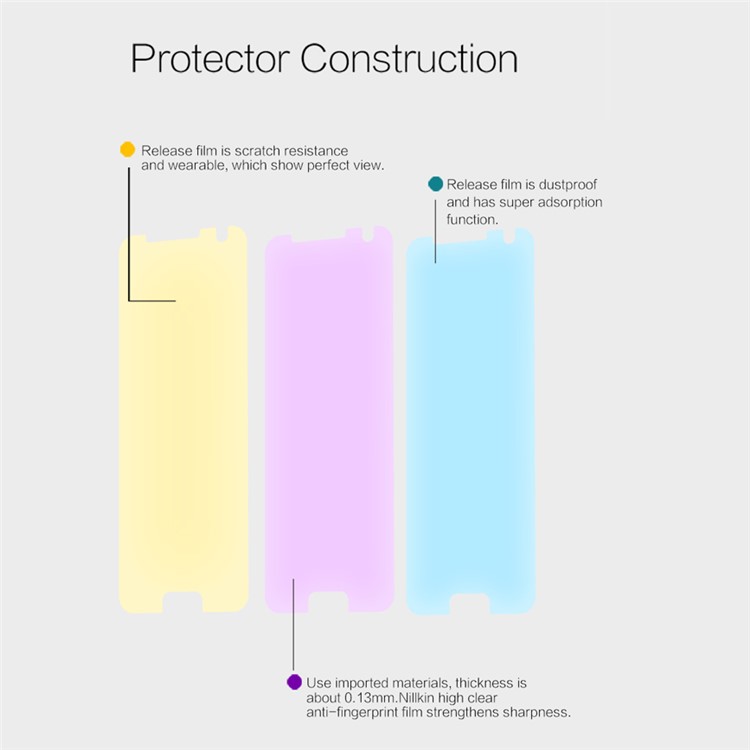 Protector Construction

Release film is scratch resistance and wearable, which show perfect view.

Release film is dustproof and has super adsorption function.

Use imported materials, thickness is about 0.13mm.Nillkin high clear anti-fingerprint film strengthens sharpness.